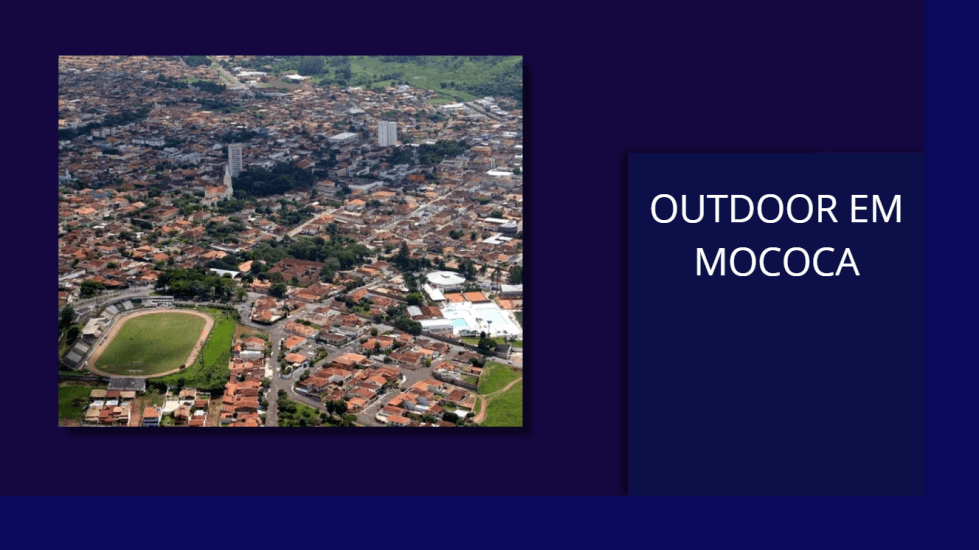 OUTDOOR EM MOCOCA